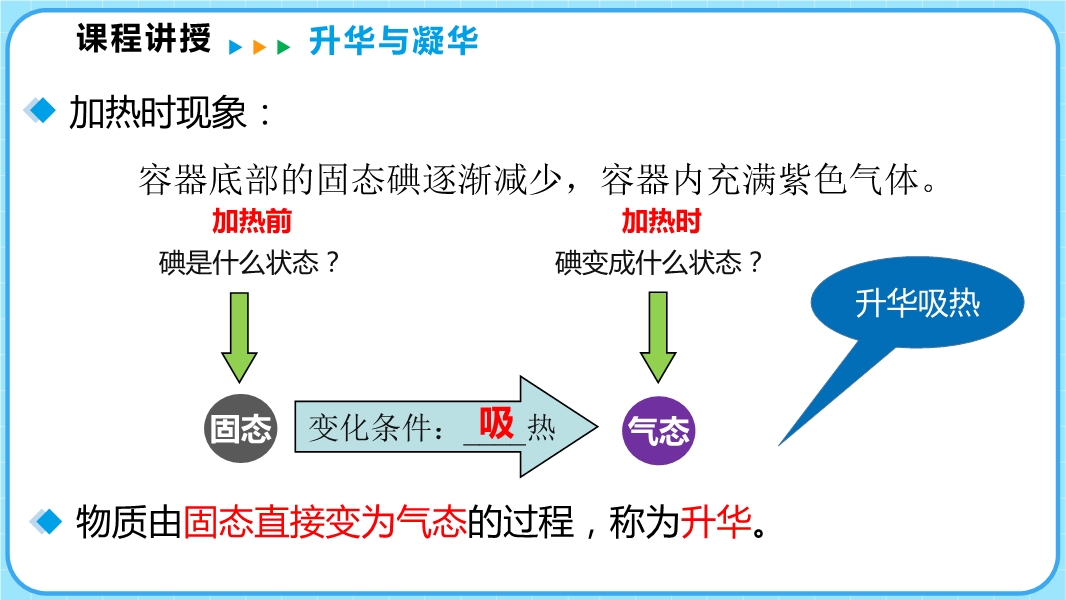 课程讲授 升华与凝华

加热时现象：

容器底部的固态碘逐渐减少，容器内充满紫色气体。

加热前
碘是什么状态？

加热时
碘变成什么状态？

升华吸热

固态

变化条件：吸热

气态

物质由固态直接变为气态的过程，称为升华。